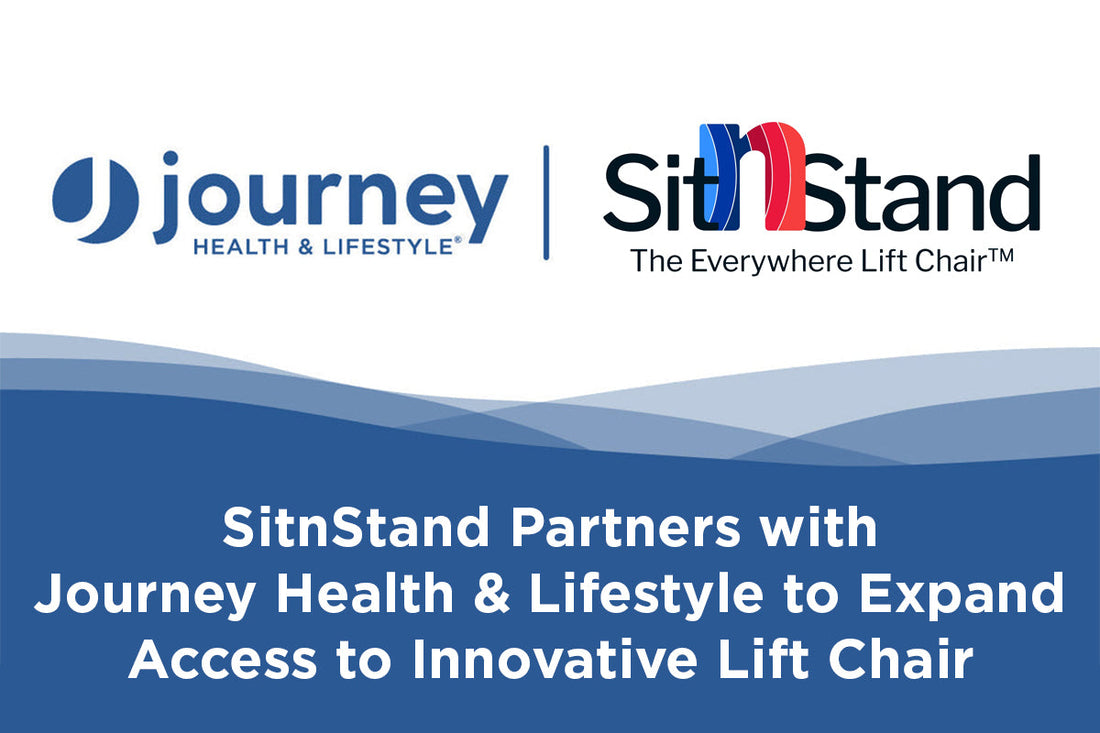 journey
HEALTH & LIFESTYLE®

SitnStand
The Everywhere Lift Chair™

SitnStand Partners with Journey Health & Lifestyle to Expand Access to Innovative Lift Chair